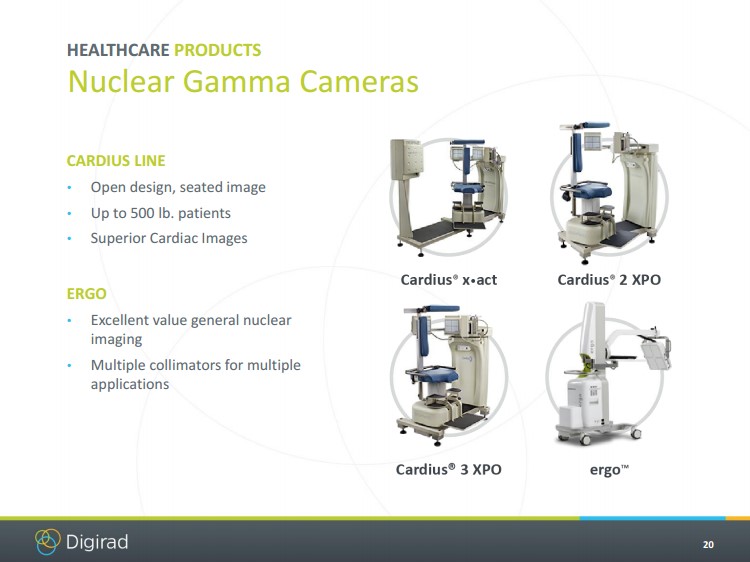 HEALTHCARE PRODUCTS
Nuclear Gamma Cameras

CARDIUS LINE
• Open design, seated image
• Up to 500 lb. patients
• Superior Cardiac Images

ERGO
• Excellent value general nuclear imaging
• Multiple collimators for multiple applications

Cardius® x•act
Cardius® 2 XPO
Cardius® 3 XPO
ergo™

Digirad
20